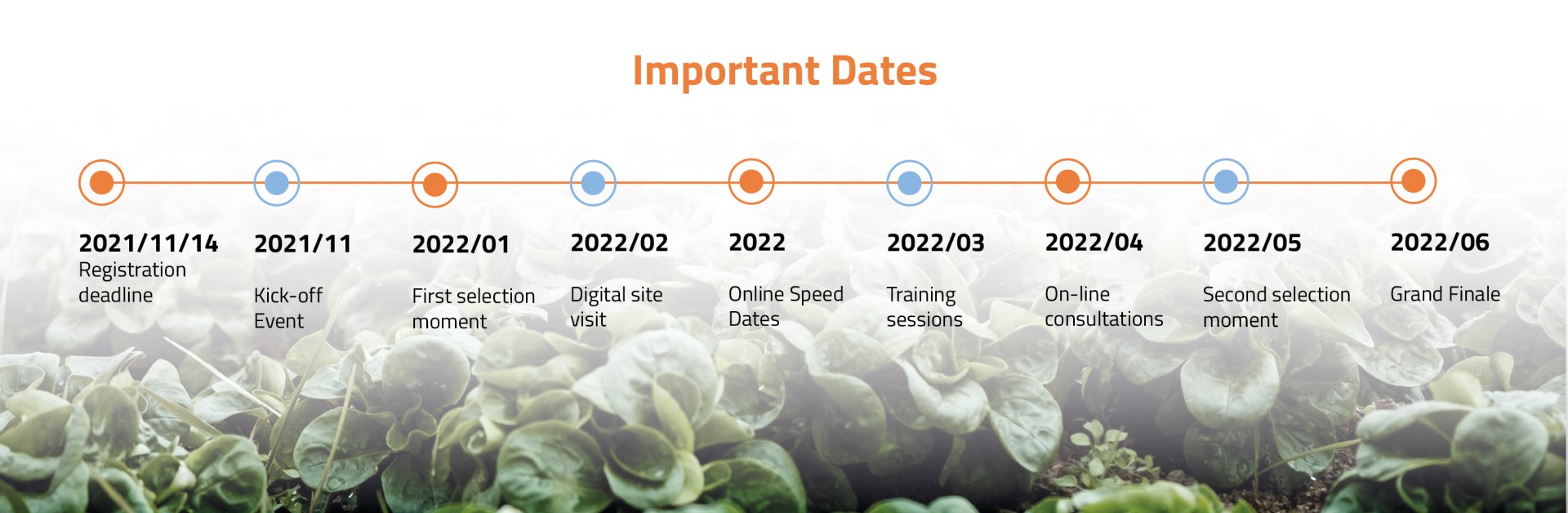 Important Dates

2021/11/14
Registration deadline

2021/11
Kick-off Event

2022/01
First selection moment

2022/02
Digital site visit

2022
Online Speed Dates

2022/03
Training sessions

2022/04
On-line consultations

2022/05
Second selection moment

2022/06
Grand Finale